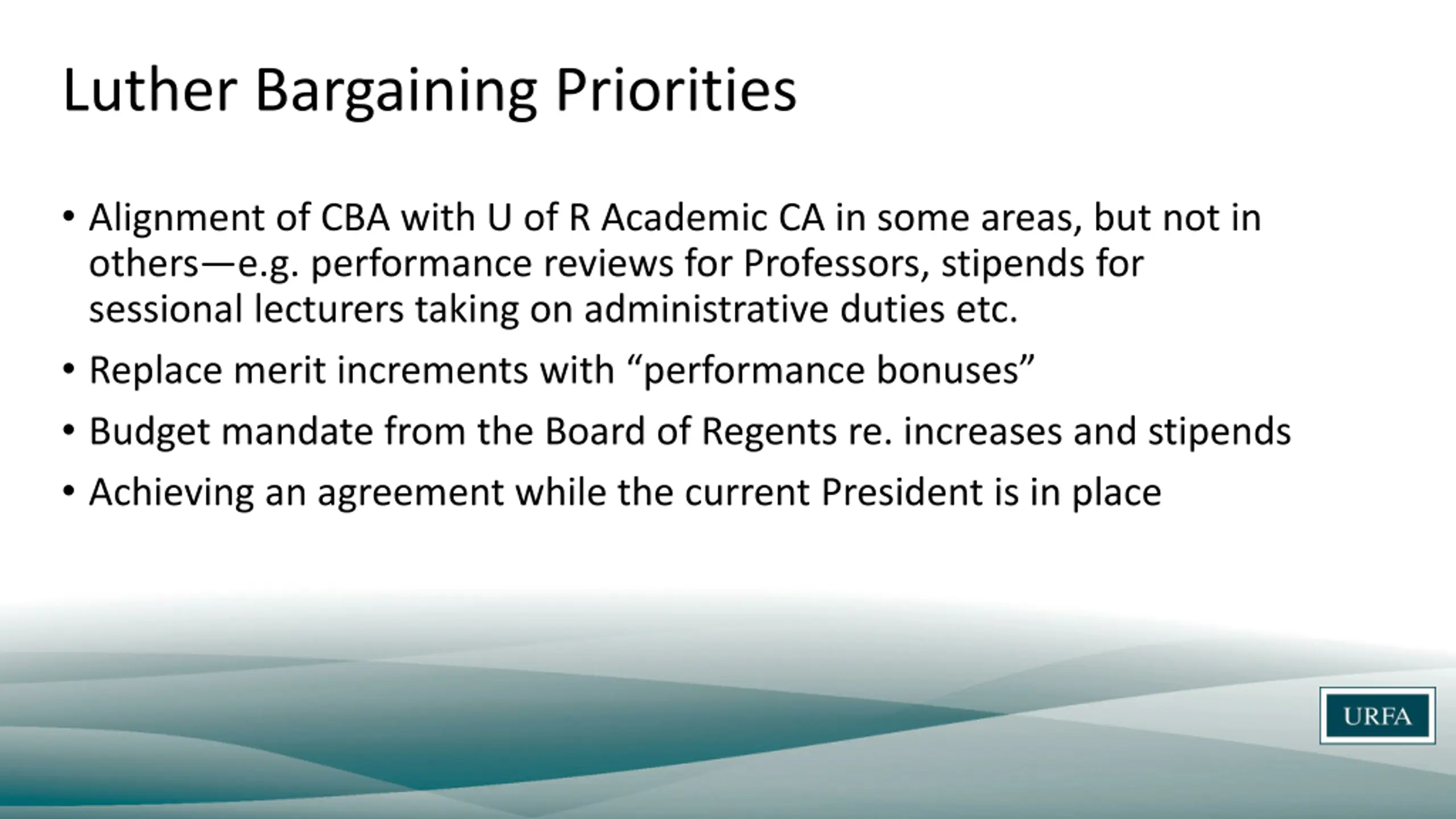 Luther Bargaining Priorities

• Alignment of CBA with U of R Academic CA in some areas, but not in others—e.g. performance reviews for Professors, stipends for sessional lecturers taking on administrative duties etc.

• Replace merit increments with “performance bonuses”

• Budget mandate from the Board of Regents re. increases and stipends

• Achieving an agreement while the current President is in place

URFA